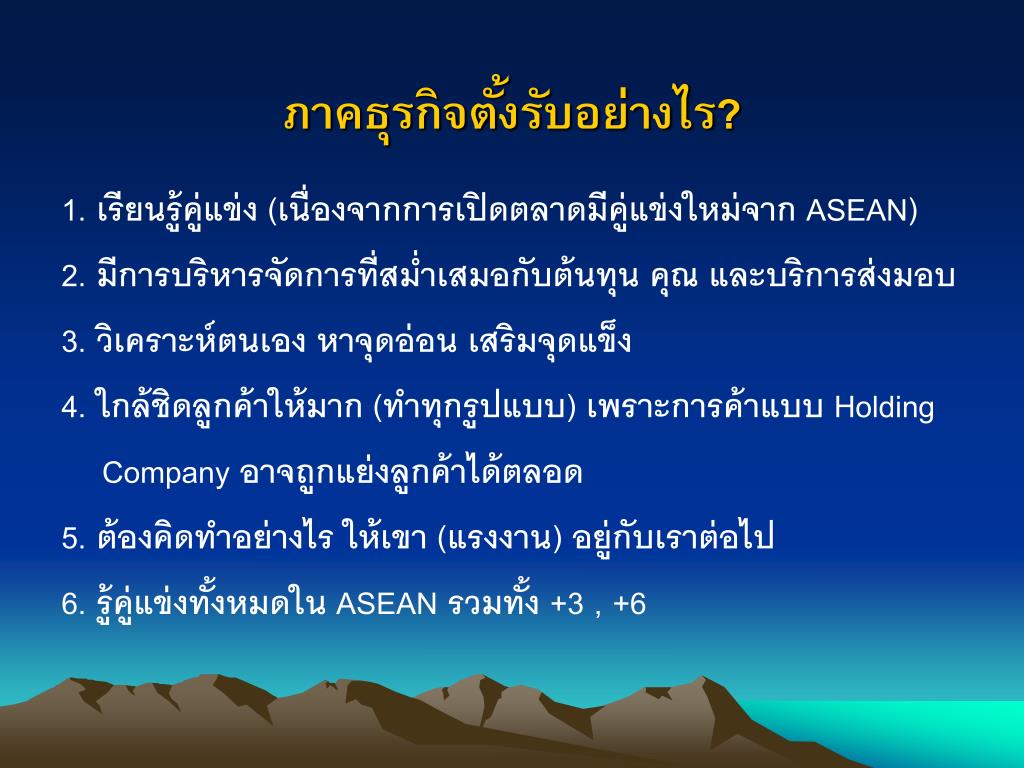 ภาคธุรกิจตั้งรับอย่างไร?

1. เรียนรู้คู่แข่ง (เนื่องจากการเปิดตลาดมีคู่แข่งใหม่จาก ASEAN)

2. มีการบริหารจัดการที่สม่ำเสมอกับต้นทุน คุณ และบริการส่งมอบ

3. วิเคราะห์ตนเอง หาจุดอ่อน เสริมจุดแข็ง

4. ใกล้ชิดลูกค้าให้มาก (ทำทุกรูปแบบ) เพราะการค้าแบบ Holding Company อาจถูกแย่งลูกค้าได้ตลอด

5. ต้องคิดทำอย่างไร ให้เขา (แรงงาน) อยู่กับเราต่อไป

6. รู้คู่แข่งทั้งหมดใน ASEAN รวมทั้ง +3 , +6